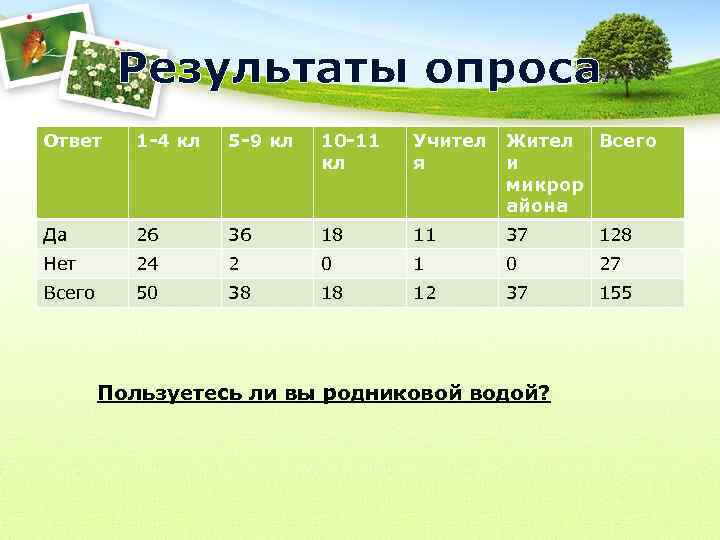 Результаты опроса

| Ответ | 1-4 кл | 5-9 кл | 10-11 кл | Учителя | Жители микрорайона | Всего |
|---|---|---|---|---|---|---|
| Да | 26 | 36 | 18 | 11 | 37 | 128 |
| Нет | 24 | 2 | 0 | 1 | 0 | 27 |
| Всего | 50 | 38 | 18 | 12 | 37 | 155 |

Пользуетесь ли вы родниковой водой?